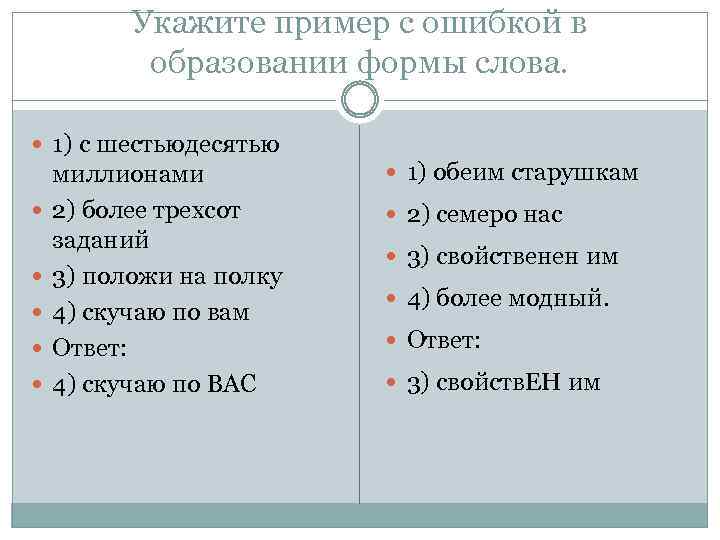 Укажите пример с ошибкой в образовании формы слова.

1) с шестьюдесятью миллионами
2) более трехсот заданий
3) положи на полку
4) скучаю по вам
Ответ:
4) скучаю по ВАС

1) обеим старушкам
2) семеро нас
3) свойственен им
4) более модный.
Ответ:
3) свойствЕН им